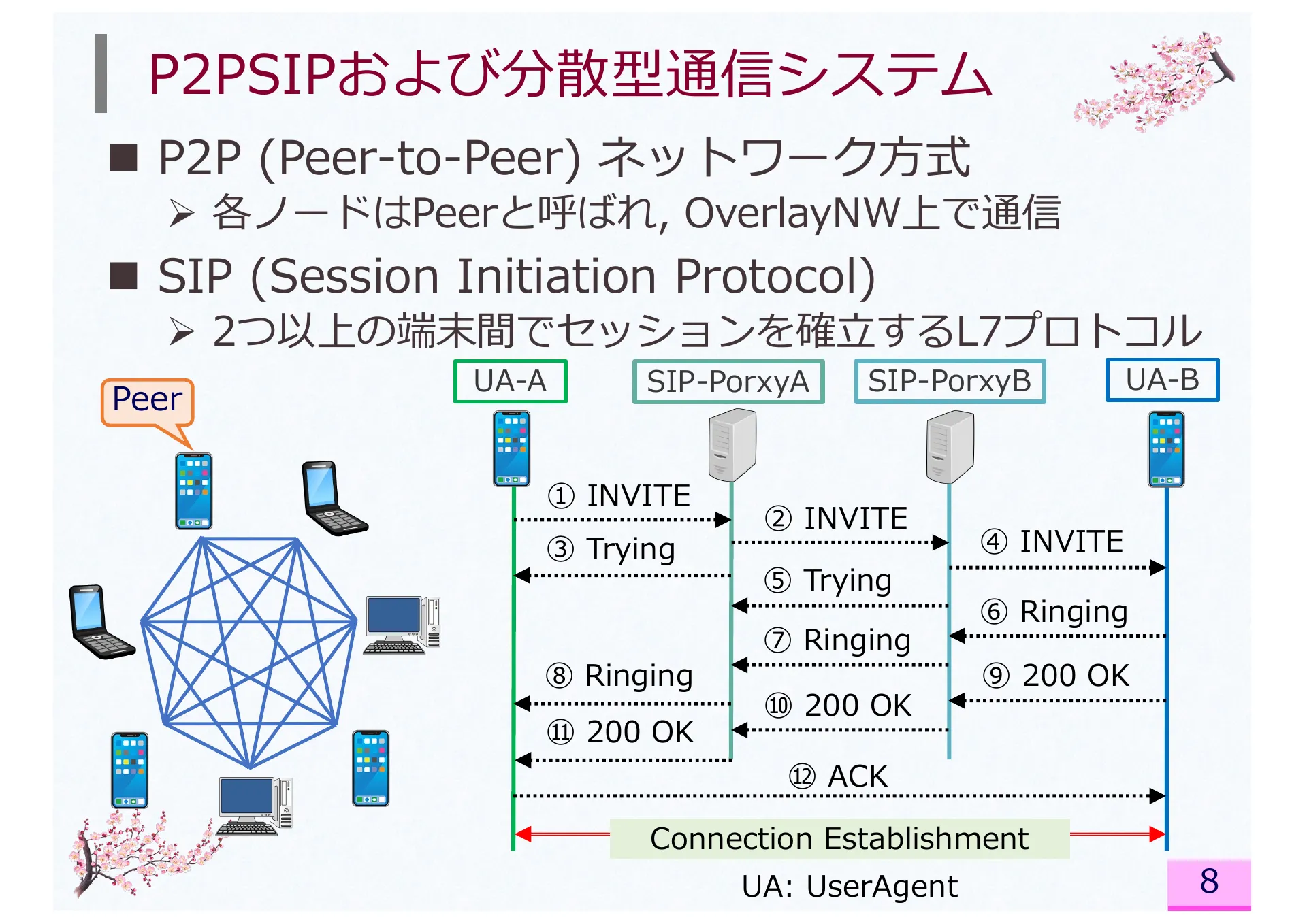 P2PSIPおよび分散型通信システム

■ P2P (Peer-to-Peer) ネットワーク方式

➢ 各ノードはPeerと呼ばれ, OverlayNW上で通信

■ SIP (Session Initiation Protocol)

➢ 2つ以上の端末間でセッションを確立するL7プロトコル

Peer

UA-A

SIP-PorxyA

SIP-PorxyB

UA-B

① INVITE

② INVITE

③ Trying

④ INVITE

⑤ Trying

⑥ Ringing

⑦ Ringing

⑧ Ringing

⑨ 200 OK

⑩ 200 OK

⑪ 200 OK

⑫ ACK

Connection Establishment

UA: UserAgent

8